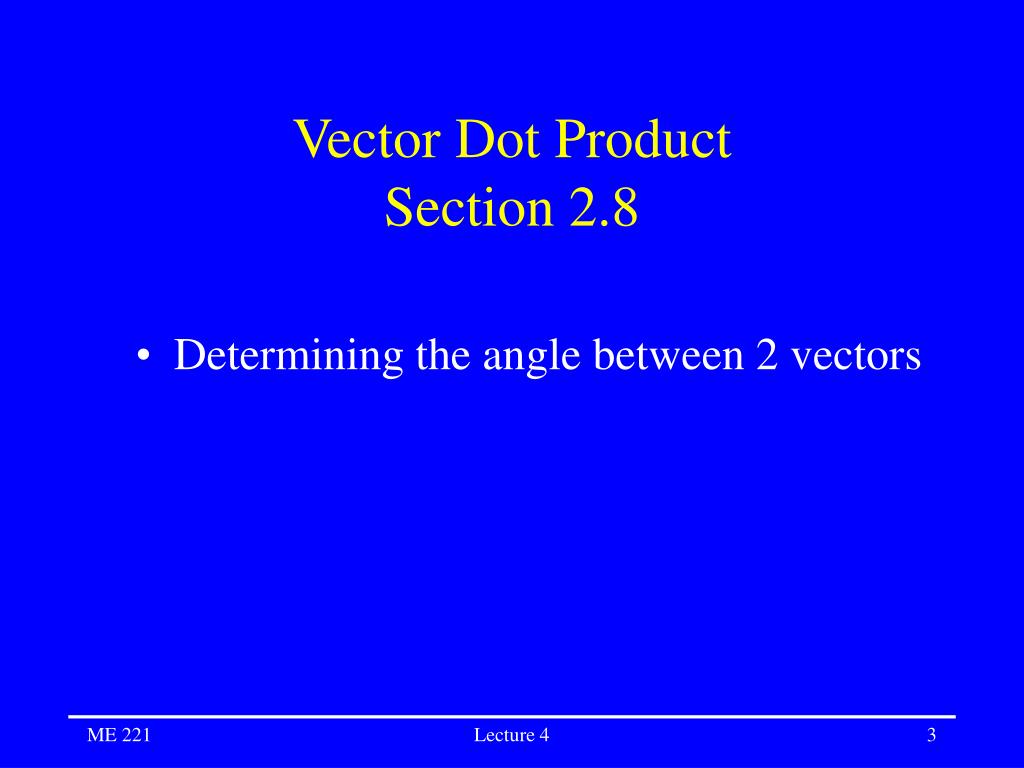 Vector Dot Product
Section 2.8

• Determining the angle between 2 vectors

ME 221
Lecture 4
3